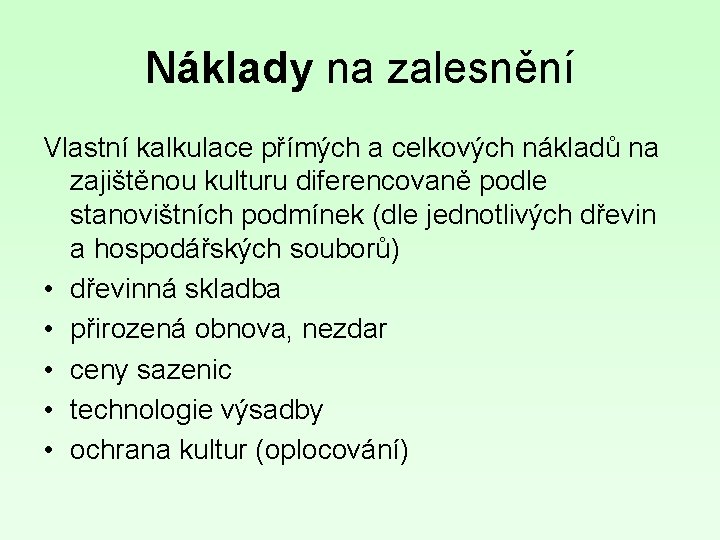 Náklady na zalesnění

Vlastní kalkulace přímých a celkových nákladů na zajištěnou kulturu diferencovaně podle stanovištních podmínek (dle jednotlivých dřevin a hospodářských souborů)

• dřevinná skladba
• přirozená obnova, nezdar
• ceny sazenic
• technologie výsadby
• ochrana kultur (oplocování)